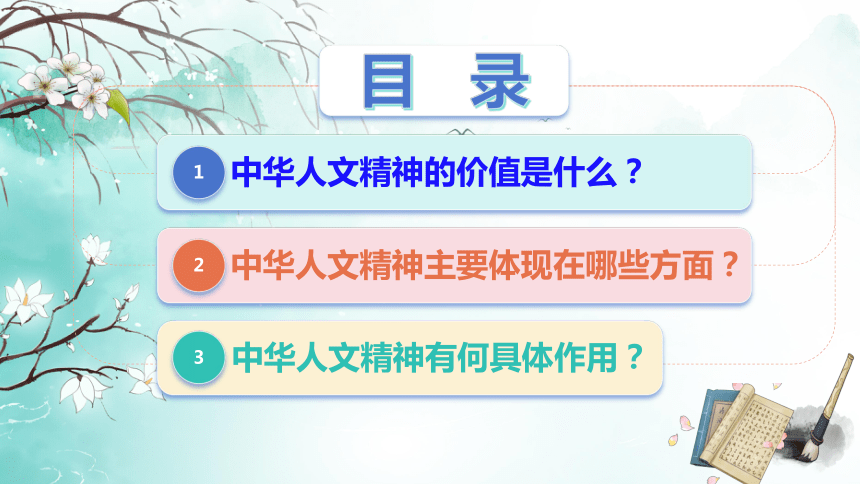 目 录

1 中华人文精神的价值是什么？

2 中华人文精神主要体现在哪些方面？

3 中华人文精神有何具体作用？